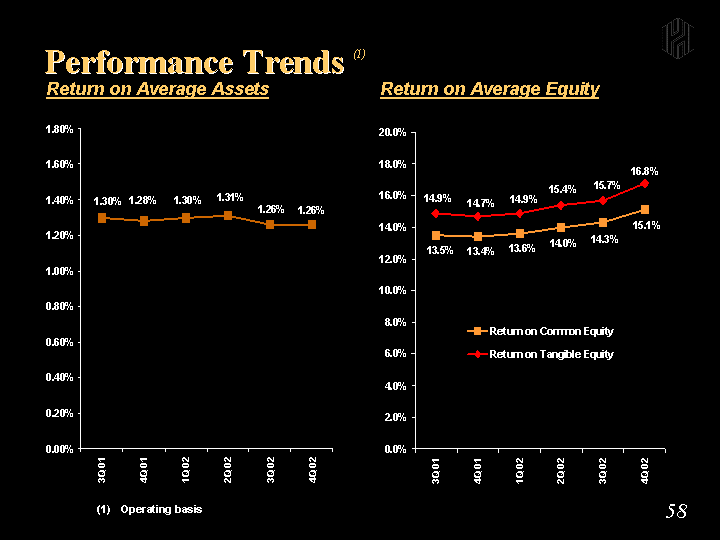 Performance Trends $^{(1)}$

Return on Average Assets

1.80%
1.60%
1.40%
1.20%
1.00%
0.80%
0.60%
0.40%
0.20%
0.00%

1.30% 1.28% 1.30% 1.31% 1.26% 1.26%

3Q01 4Q01 1Q02 2Q02 3Q02 4Q02

Return on Average Equity

20.0%
18.0%
16.0%
14.0%
12.0%
10.0%
8.0%
6.0%
4.0%
2.0%
0.0%

14.9% 14.7% 14.9% 15.4% 15.7% 16.8%

13.5% 13.4% 13.6% 14.0% 14.3% 15.1%

Return on Common Equity
Return on Tangible Equity

3Q01 4Q01 1Q02 2Q02 3Q02 4Q02

(1) Operating basis

58